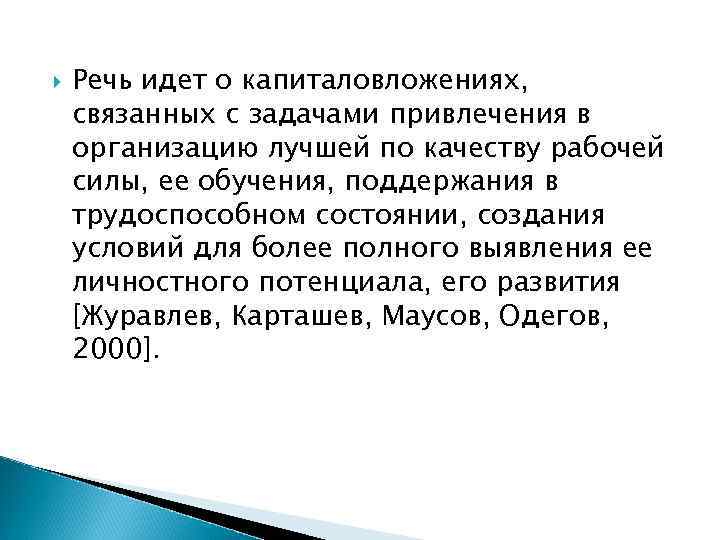 Речь идет о капиталовложениях, связанных с задачами привлечения в организацию лучшей по качеству рабочей силы, ее обучения, поддержания в трудоспособном состоянии, создания условий для более полного выявления ее личностного потенциала, его развития [Журавлев, Карташев, Маусов, Одегов, 2000].